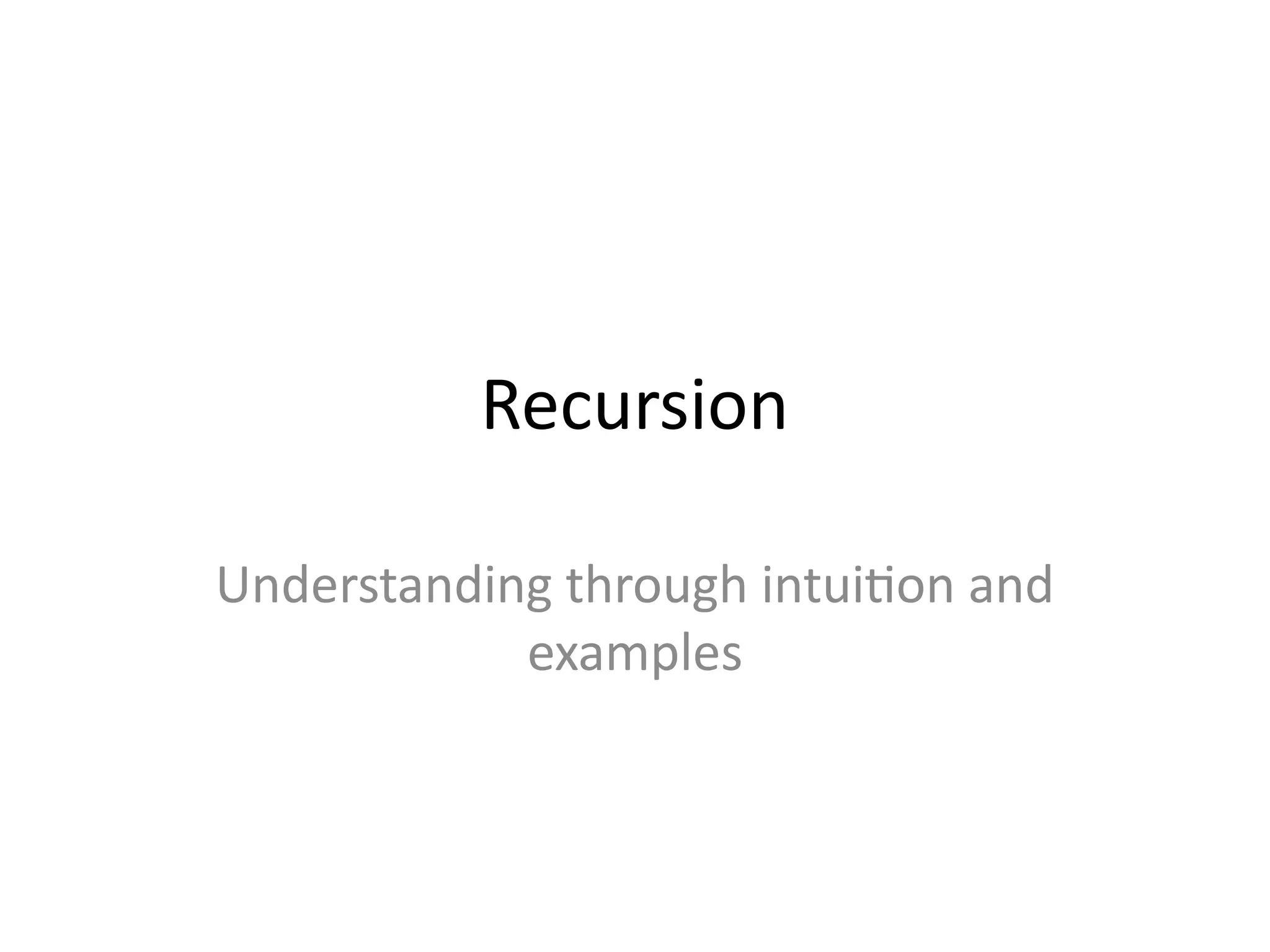 Recursion

Understanding through intuition and examples